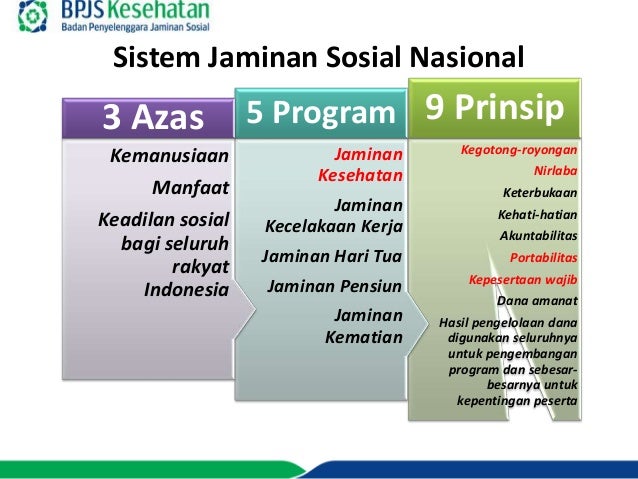 BPJS Kesehatan
Badan Penyelenggara Jaminan Sosial

Sistem Jaminan Sosial Nasional

3 Azas

Kemanusiaan

Manfaat

Keadilan sosial bagi seluruh rakyat Indonesia

5 Program

Jaminan Kesehatan

Jaminan Kecelakaan Kerja

Jaminan Hari Tua

Jaminan Pensiun

Jaminan Kematian

9 Prinsip

Kegotong-royongan

Nirlaba

Keterbukaan

Kehati-hatian

Akuntabilitas

Portabilitas

Kepesertaan wajib

Dana amanat

Hasil pengelolaan dana digunakan seluruhnya untuk pengembangan program dan sebesar-besarnya untuk kepentingan peserta